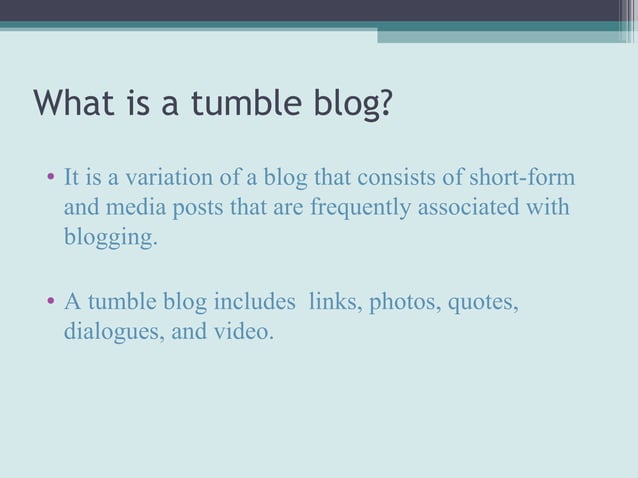 What is a tumble blog?

• It is a variation of a blog that consists of short-form and media posts that are frequently associated with blogging.

• A tumble blog includes  links, photos, quotes, dialogues, and video.